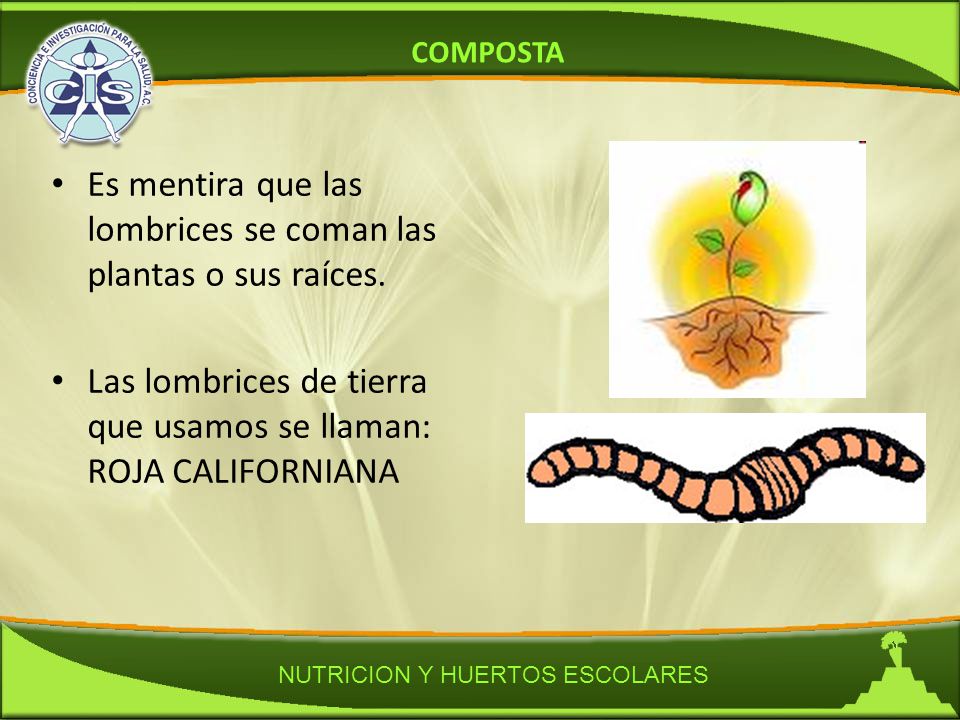 CONCIENCIA E INVESTIGACIÓN PARA LA SALUD, A.C.
CIS

COMPOSTA

• Es mentira que las lombrices se coman las plantas o sus raíces.

• Las lombrices de tierra que usamos se llaman: ROJA CALIFORNIANA

NUTRICION Y HUERTOS ESCOLARES